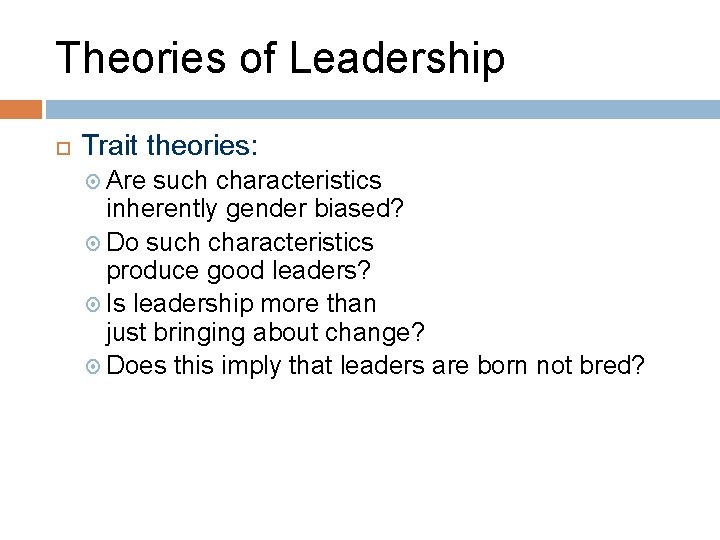 Theories of Leadership

Trait theories:

Are such characteristics inherently gender biased?

Do such characteristics produce good leaders?

Is leadership more than just bringing about change?

Does this imply that leaders are born not bred?